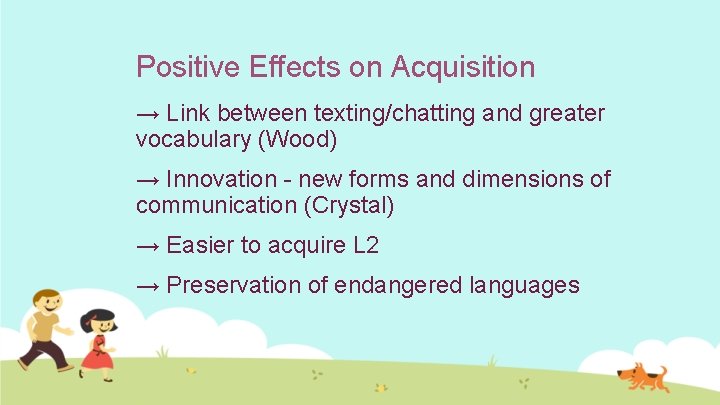 Positive Effects on Acquisition

→ Link between texting/chatting and greater vocabulary (Wood)

→ Innovation - new forms and dimensions of communication (Crystal)

→ Easier to acquire L2

→ Preservation of endangered languages